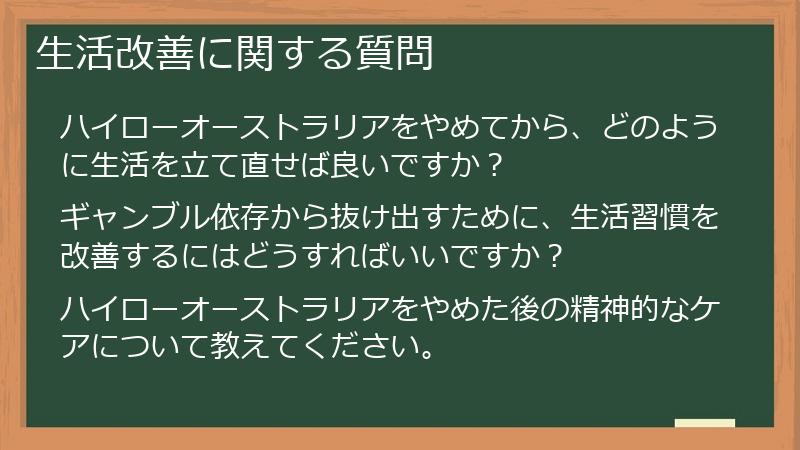 生活改善に関する質問

ハイローオーストラリアをやめてから、どのように生活を立て直せば良いですか？

ギャンブル依存から抜け出すために、生活習慣を改善するにはどうすればいいですか？

ハイローオーストラリアをやめた後の精神的なケアについて教えてください。